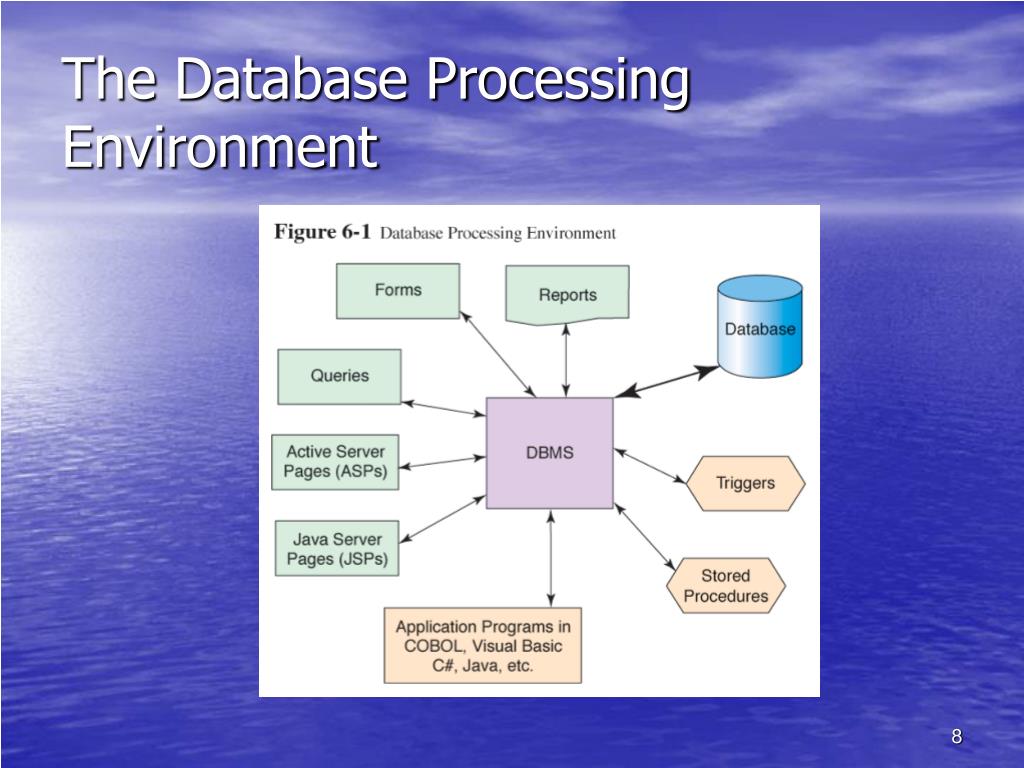 The Database Processing Environment

Figure 6-1 Database Processing Environment

Forms

Reports

Database

Queries

Active Server Pages (ASPs)

DBMS

Triggers

Java Server Pages (JSPs)

Stored Procedures

Application Programs in COBOL, Visual Basic C#, Java, etc.

8